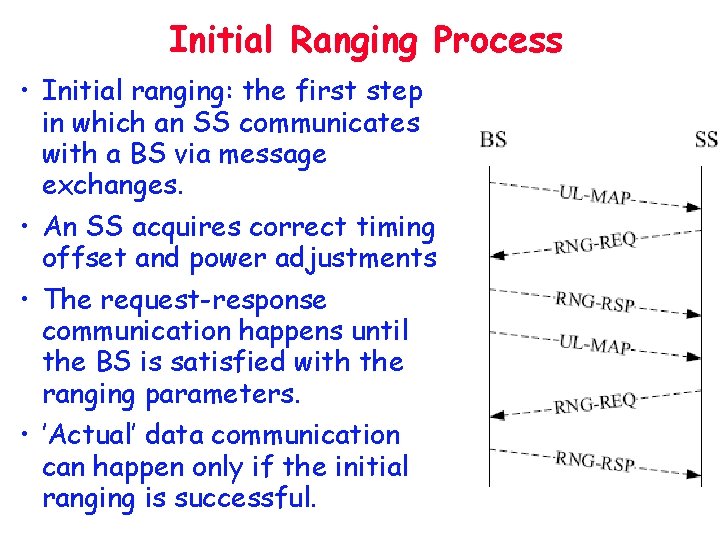 Initial Ranging Process

• Initial ranging: the first step in which an SS communicates with a BS via message exchanges.

• An SS acquires correct timing offset and power adjustments

• The request-response communication happens until the BS is satisfied with the ranging parameters.

• 'Actual' data communication can happen only if the initial ranging is successful.

BS SS

UL-MAP

RNG-REQ

RNG-RSP

UL-MAP

RNG-REQ

RNG-RSP